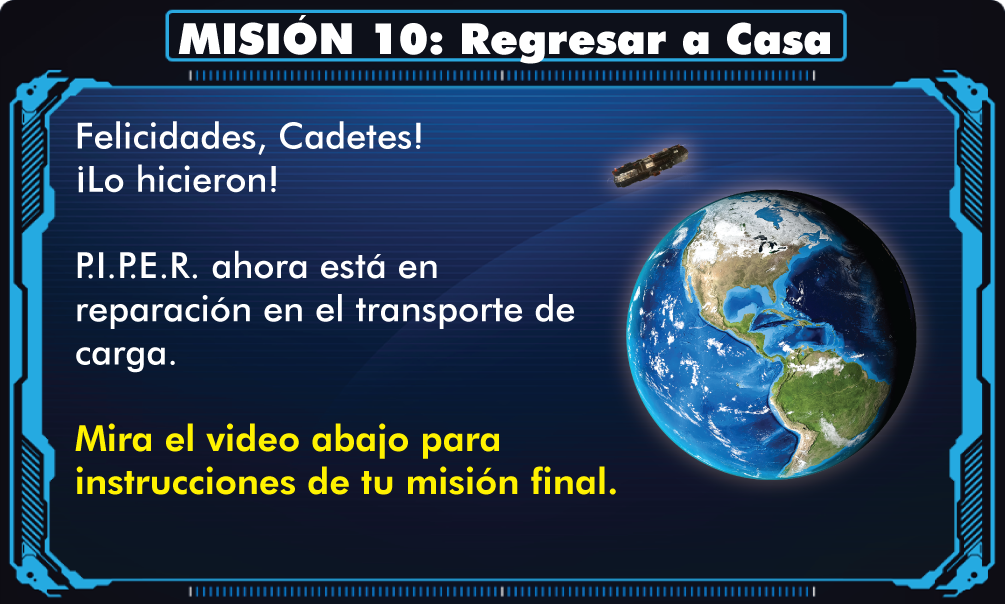 MISIÓN 10: Regresar a Casa

Felicidades, Cadetes!
¡Lo hicieron!

P.I.P.E.R. ahora está en reparación en el transporte de carga.

Mira el video abajo para instrucciones de tu misión final.